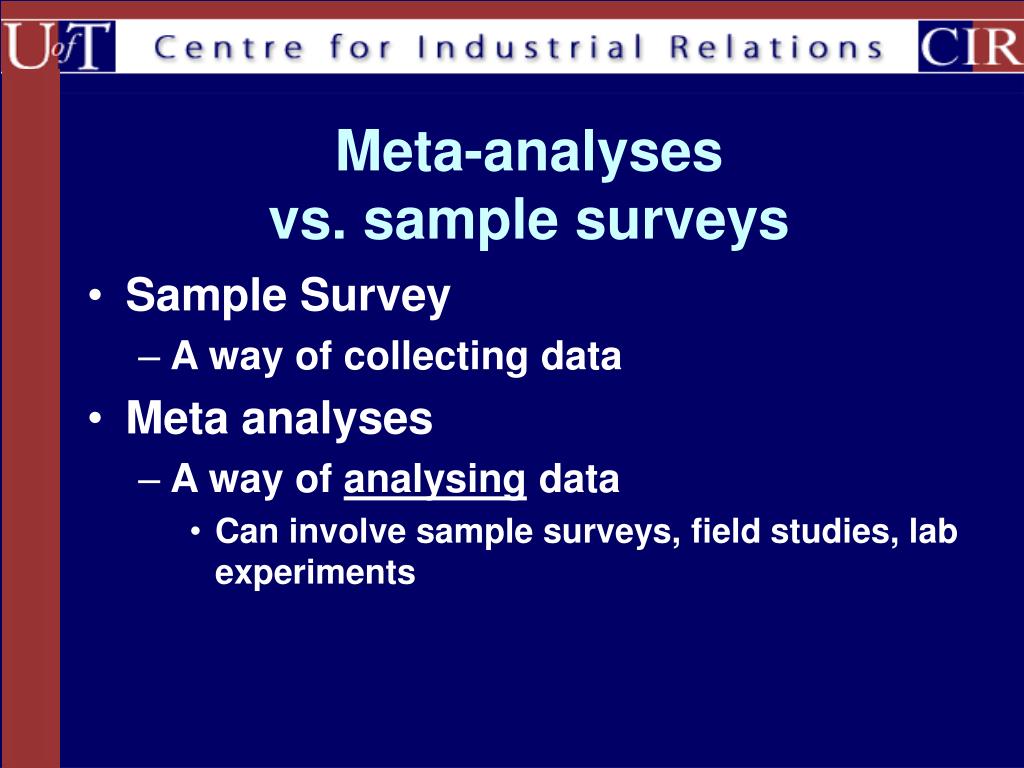 UofT Centre for Industrial Relations CIR

Meta-analyses
vs. sample surveys

• Sample Survey
– A way of collecting data
• Meta analyses
– A way of analysing data
• Can involve sample surveys, field studies, lab experiments